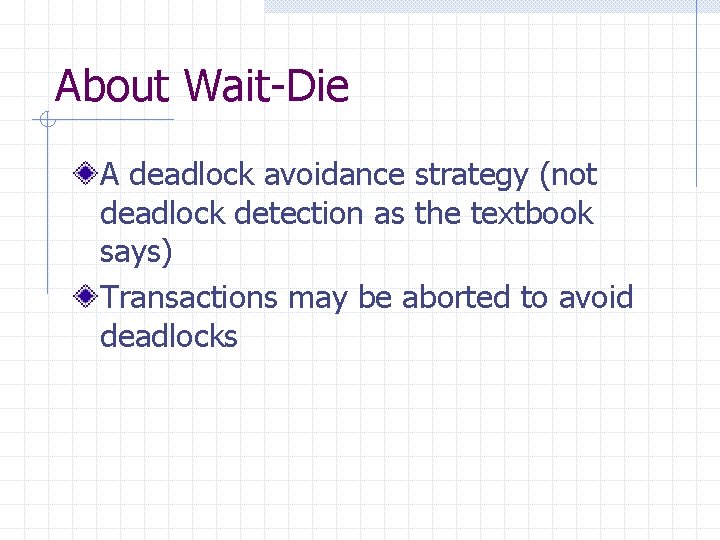 About Wait-Die

A deadlock avoidance strategy (not deadlock detection as the textbook says)

Transactions may be aborted to avoid deadlocks